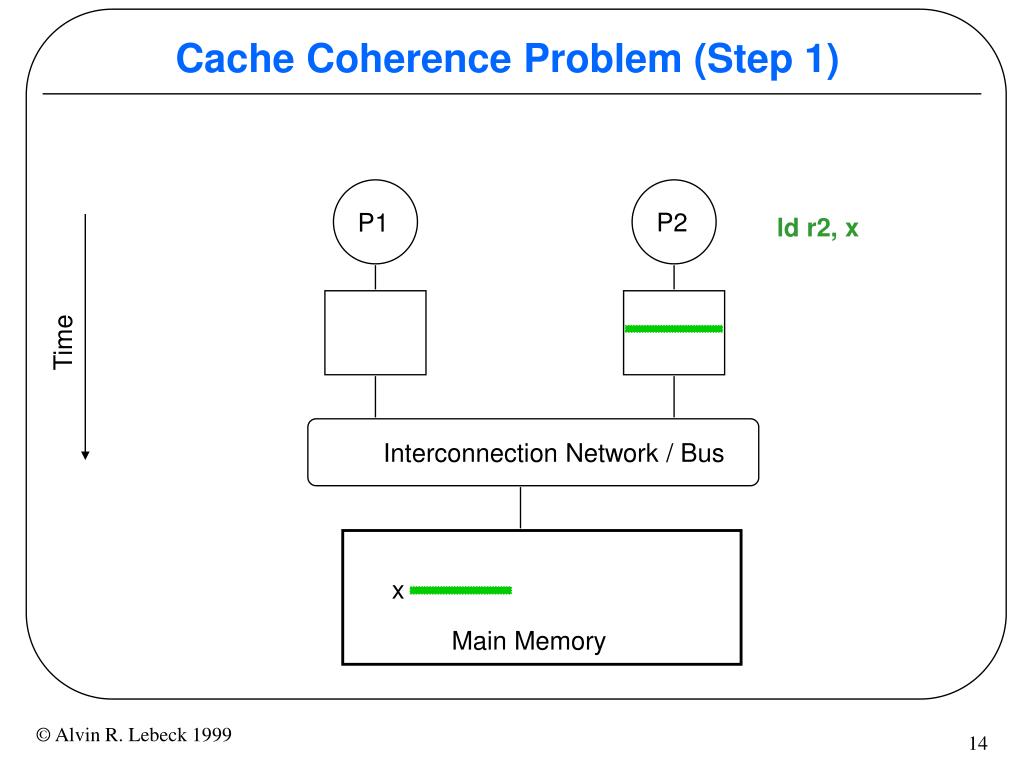 Cache Coherence Problem (Step 1)

Time

P1

P2

ld r2, x

Interconnection Network / Bus

x

Main Memory

© Alvin R. Lebeck 1999

14